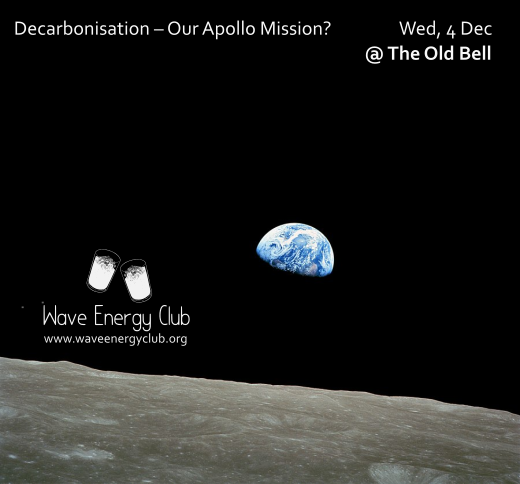 Decarbonisation – Our Apollo Mission?

Wed, 4 Dec
@ The Old Bell

Wave Energy Club
www.waveenergyclub.org